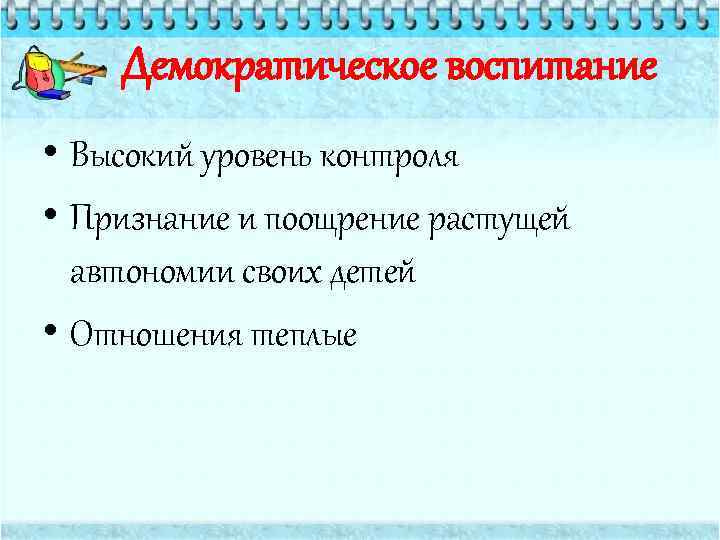 Демократическое воспитание

• Высокий уровень контроля
• Признание и поощрение растущей автономии своих детей
• Отношения теплые